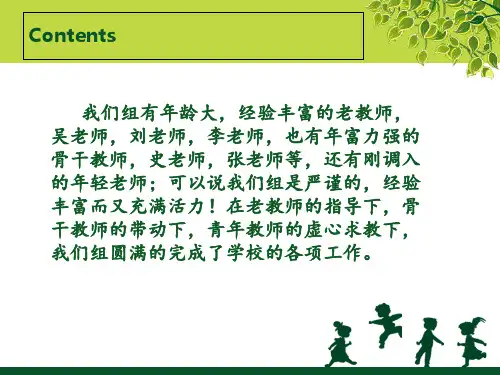 Contents

我们组有年龄大，经验丰富的老教师，吴老师，刘老师，李老师，也有年富力强的骨干教师，史老师，张老师等，还有刚调入的年轻老师；可以说我们组是严谨的，经验丰富而又充满活力！在老教师的指导下，骨干教师的带动下，青年教师的虚心求教下，我们组圆满的完成了学校的各项工作。